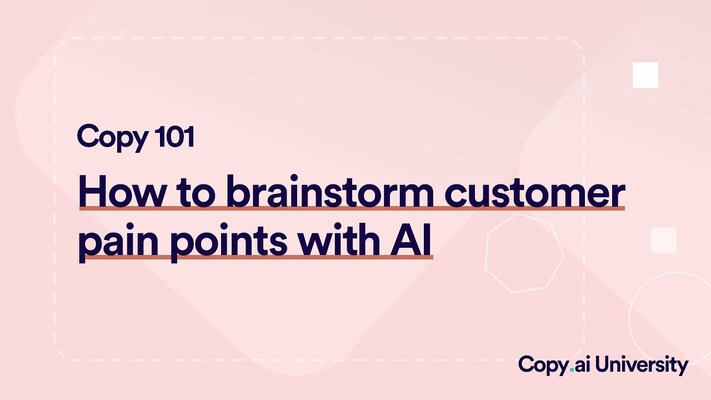 Copy 101

How to brainstorm customer pain points with AI

Copy.ai University